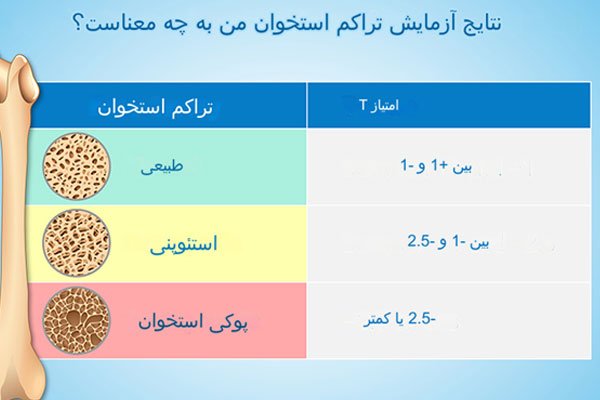 نتایج آزمایش تراکم استخوان من به چه معناست؟

| تراکم استخوان | امتیاز T |
|---|---|
| طبیعی | بین +1 و -1 |
| استئوپنی | بین -1 و -2.5 |
| پوکی استخوان | -2.5 یا کمتر |